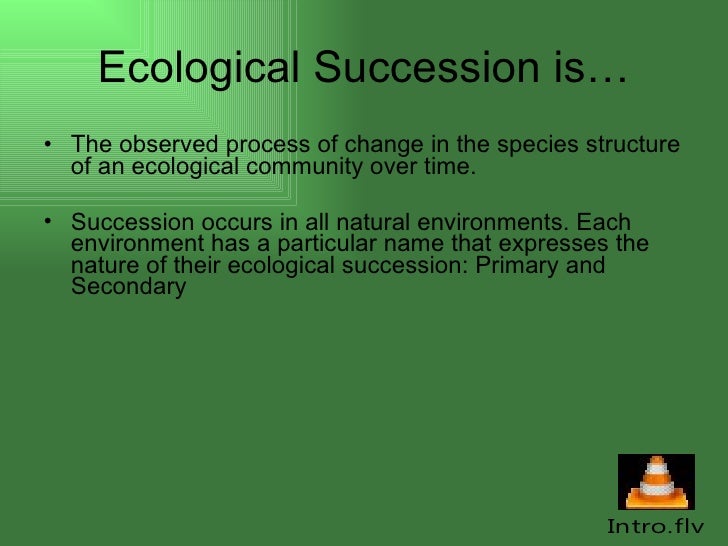 Ecological Succession is…

• The observed process of change in the species structure of an ecological community over time.

• Succession occurs in all natural environments. Each environment has a particular name that expresses the nature of their ecological succession: Primary and Secondary

Intro.flv